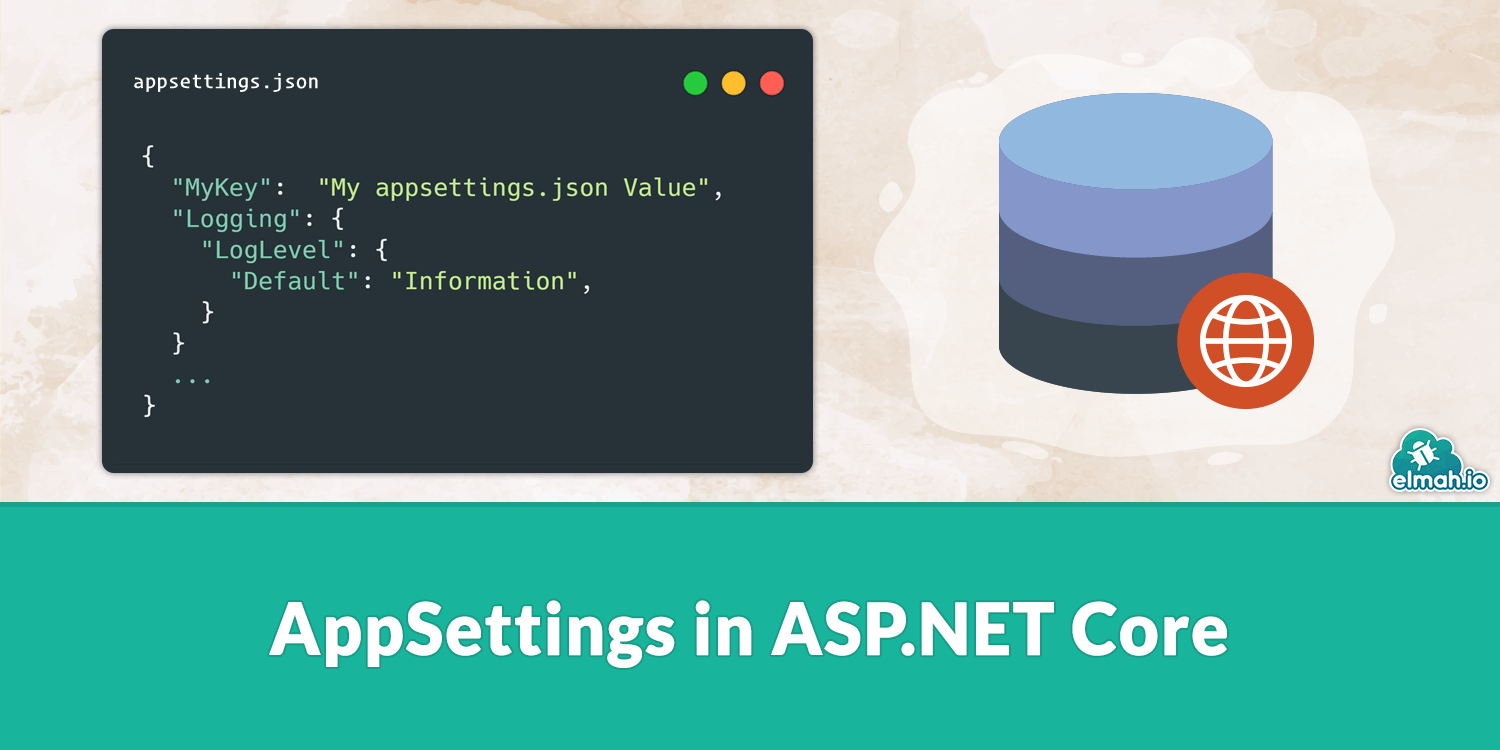 appsettings.json

{
  "MyKey":  "My appsettings.json Value",
  "Logging": {
    "LogLevel": {
      "Default": "Information",
    }
  }
  ...
}

elmah.io

AppSettings in ASP.NET Core